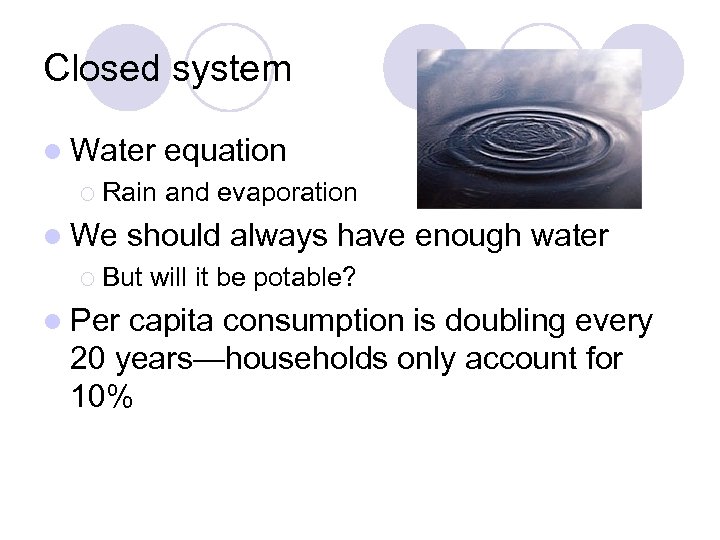 Closed system

- Water equation
  - Rain and evaporation
- We should always have enough water
  - But will it be potable?
- Per capita consumption is doubling every 20 years—households only account for 10%